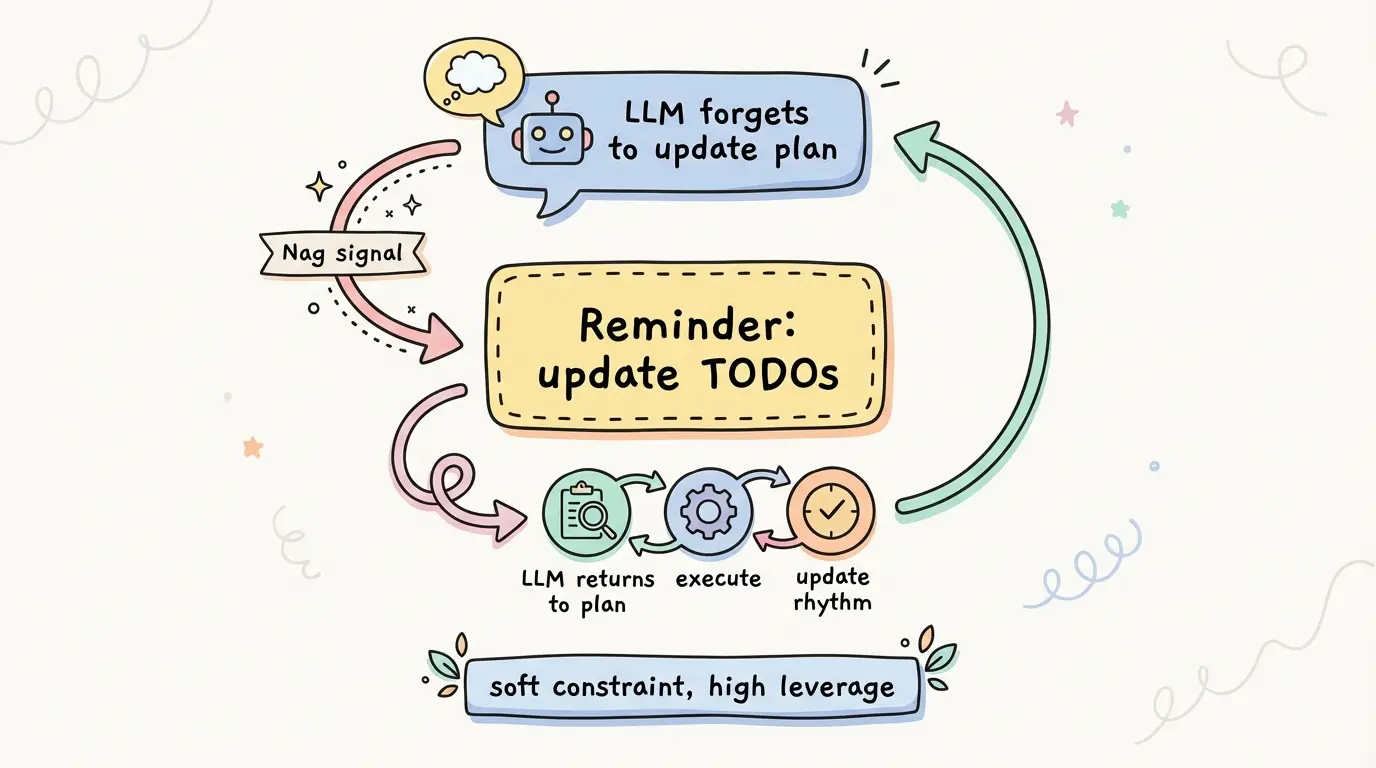 LLM forgets to update plan

Nag signal

Reminder: update TODOs

LLM returns to plan

execute

update rhythm

soft constraint, high leverage